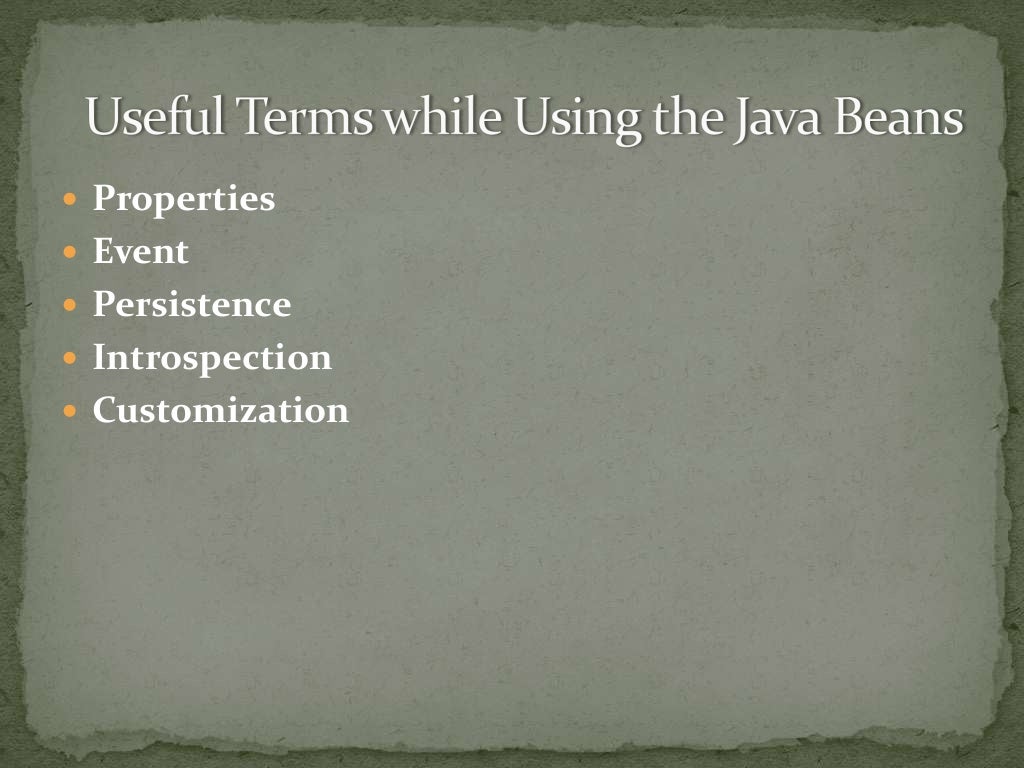 Useful Terms while Using the Java Beans

- Properties
- Event
- Persistence
- Introspection
- Customization